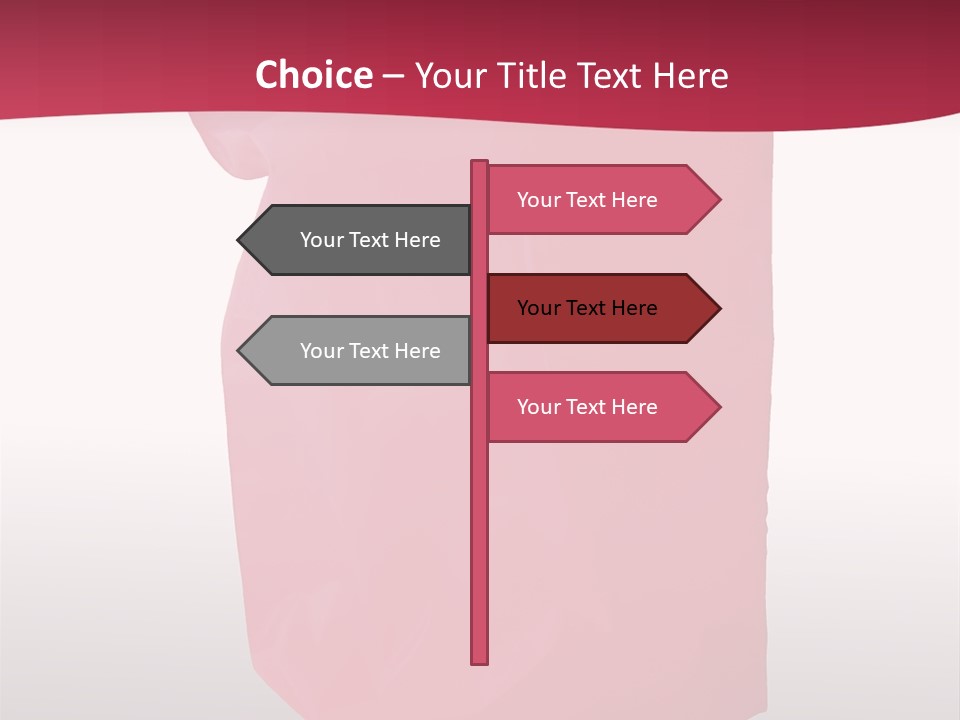 Choice – Your Title Text Here

Your Text Here

Your Text Here

Your Text Here

Your Text Here

Your Text Here